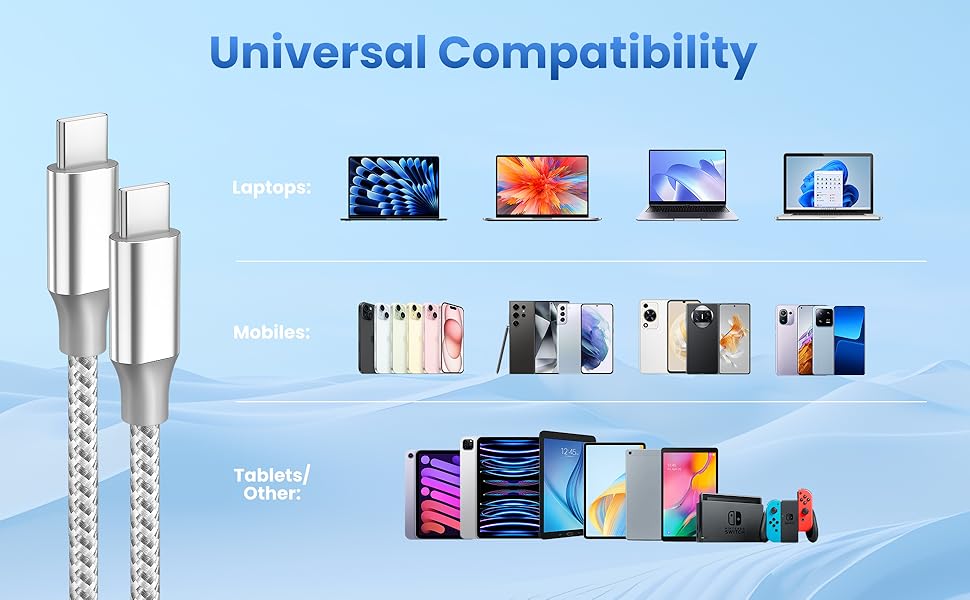 Universal Compatibility

Laptops:

Mobiles:

Tablets/ Other: